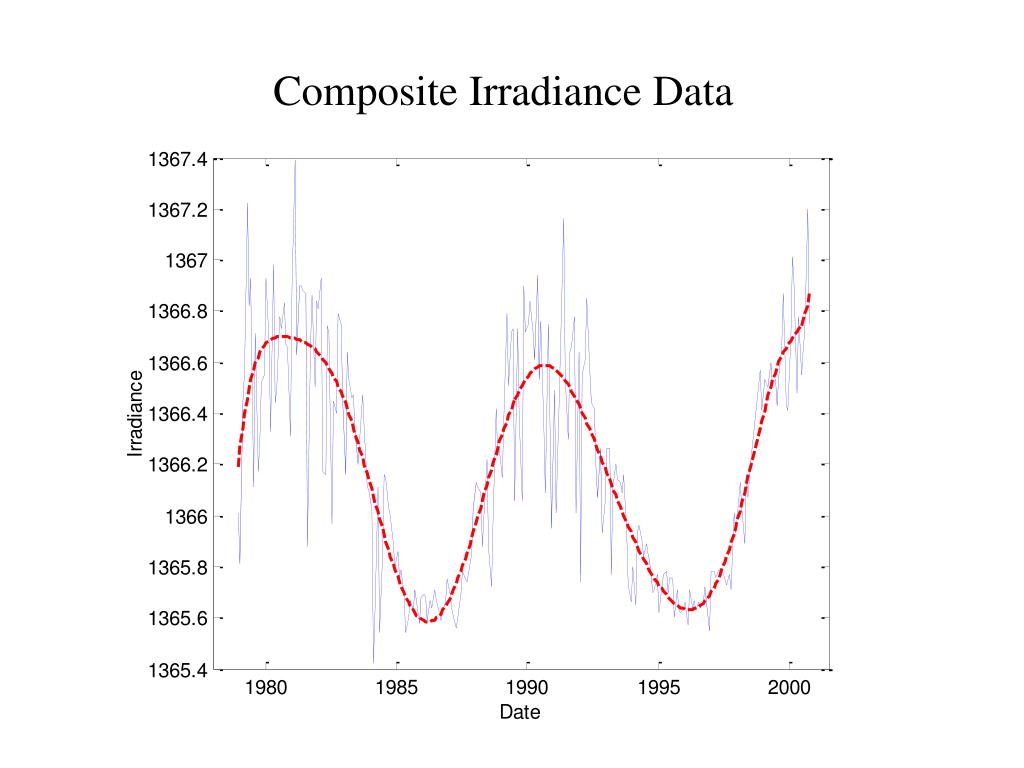 Composite Irradiance Data

1367.4
1367.2
1367
1366.8
1366.6
1366.4
1366.2
1366
1365.8
1365.6
1365.4

Irradiance

1980
1985
1990
1995
2000

Date